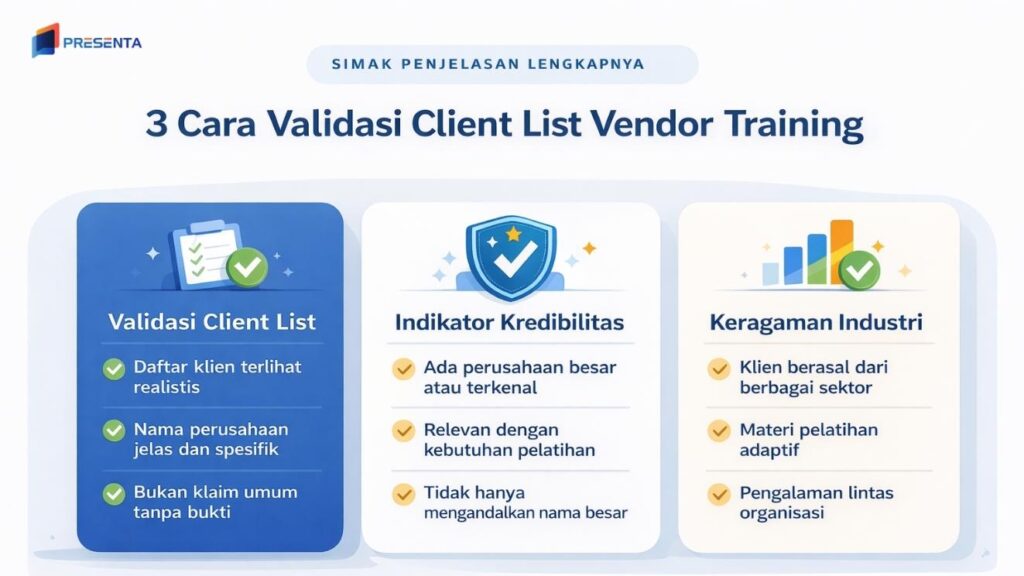 PRESENTA

SIMAK PENJELASAN LENGKAPNYA

3 Cara Validasi Client List Vendor Training

Validasi Client List

Daftar klien terlihat realistis

Nama perusahaan jelas dan spesifik

Bukan klaim umum tanpa bukti

Indikator Kredibilitas

Ada perusahaan besar atau terkenal

Relevan dengan kebutuhan pelatihan

Tidak hanya mengandalkan nama besar

Keragaman Industri

Klien berasal dari berbagai sektor

Materi pelatihan adaptif

Pengalaman lintas organisasi